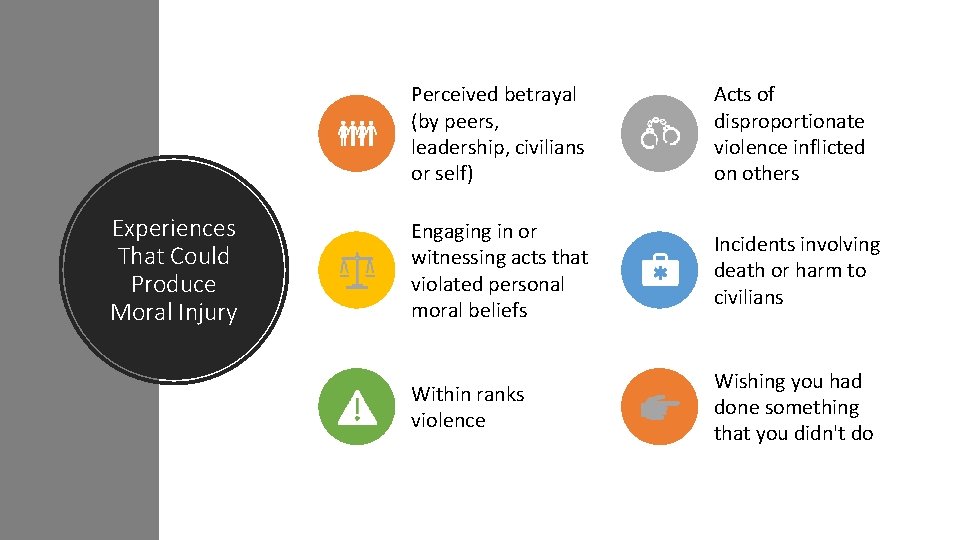 Experiences That Could Produce Moral Injury

Perceived betrayal (by peers, leadership, civilians or self)

Engaging in or witnessing acts that violated personal moral beliefs

Within ranks violence

Acts of disproportionate violence inflicted on others

Incidents involving death or harm to civilians

Wishing you had done something that you didn't do